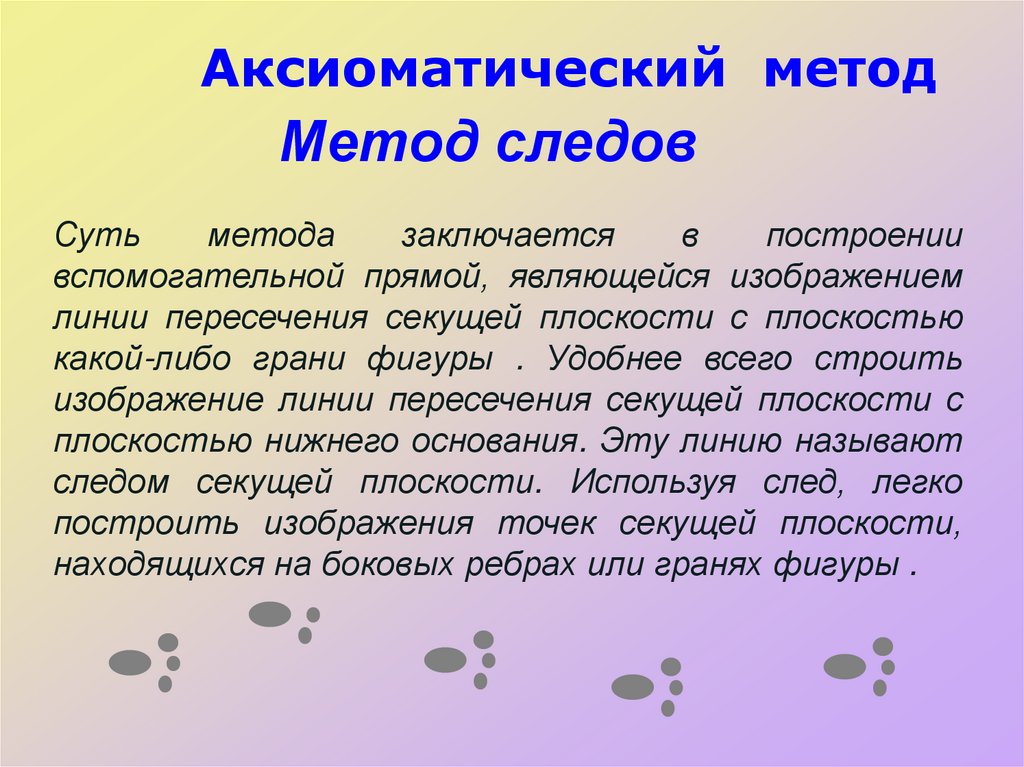 Аксиоматический метод
Метод следов

Суть метода заключается в построении вспомогательной прямой, являющейся изображением линии пересечения секущей плоскости с плоскостью какой-либо грани фигуры . Удобнее всего строить изображение линии пересечения секущей плоскости с плоскостью нижнего основания. Эту линию называют следом секущей плоскости. Используя след, легко построить изображения точек секущей плоскости, находящихся на боковых ребрах или гранях фигуры .